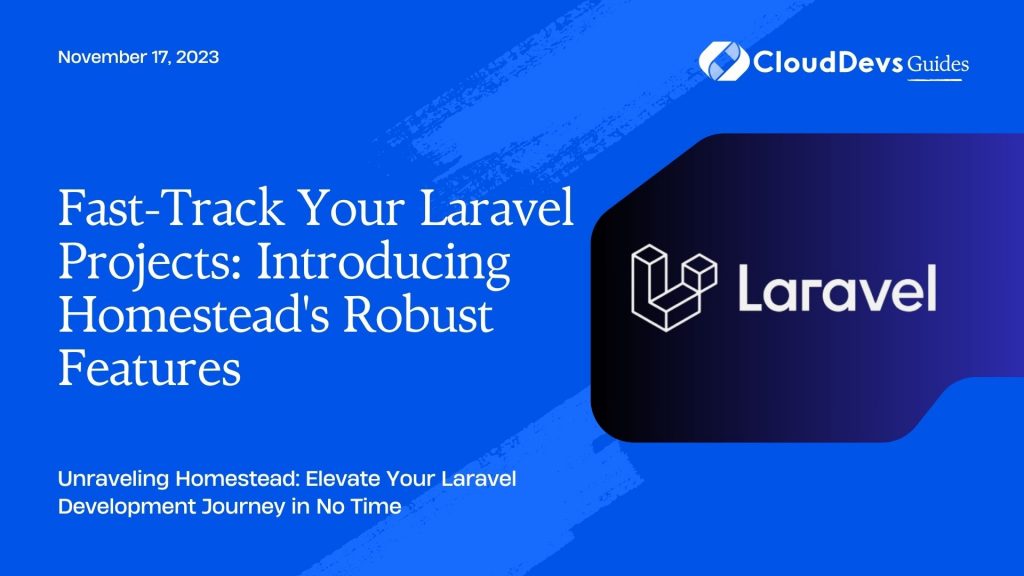 November 17, 2023

CloudDevs Guides

Fast-Track Your Laravel Projects: Introducing Homestead's Robust Features

Laravel

Unraveling Homestead: Elevate Your Laravel Development Journey in No Time